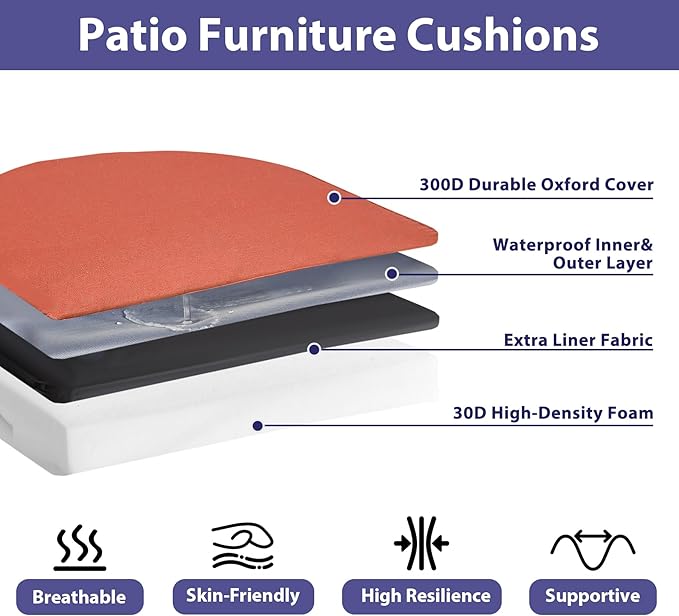 Patio Furniture Cushions

300D Durable Oxford Cover

Waterproof Inner& Outer Layer

Extra Liner Fabric

30D High-Density Foam

Breathable

Skin-Friendly

High Resilience

Supportive